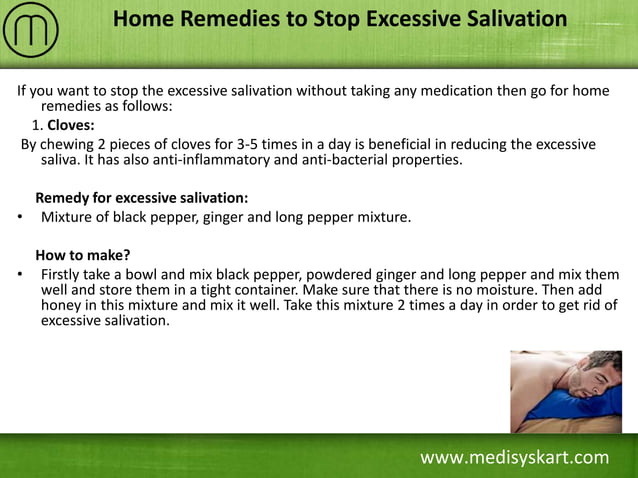 Home Remedies to Stop Excessive Salivation

If you want to stop the excessive salivation without taking any medication then go for home remedies as follows:

1. Cloves:

By chewing 2 pieces of cloves for 3-5 times in a day is beneficial in reducing the excessive saliva. It has also anti-inflammatory and anti-bacterial properties.

Remedy for excessive salivation:

• Mixture of black pepper, ginger and long pepper mixture.

How to make?

• Firstly take a bowl and mix black pepper, powdered ginger and long pepper and mix them well and store them in a tight container. Make sure that there is no moisture. Then add honey in this mixture and mix it well. Take this mixture 2 times a day in order to get rid of excessive salivation.

www.medisyskart.com